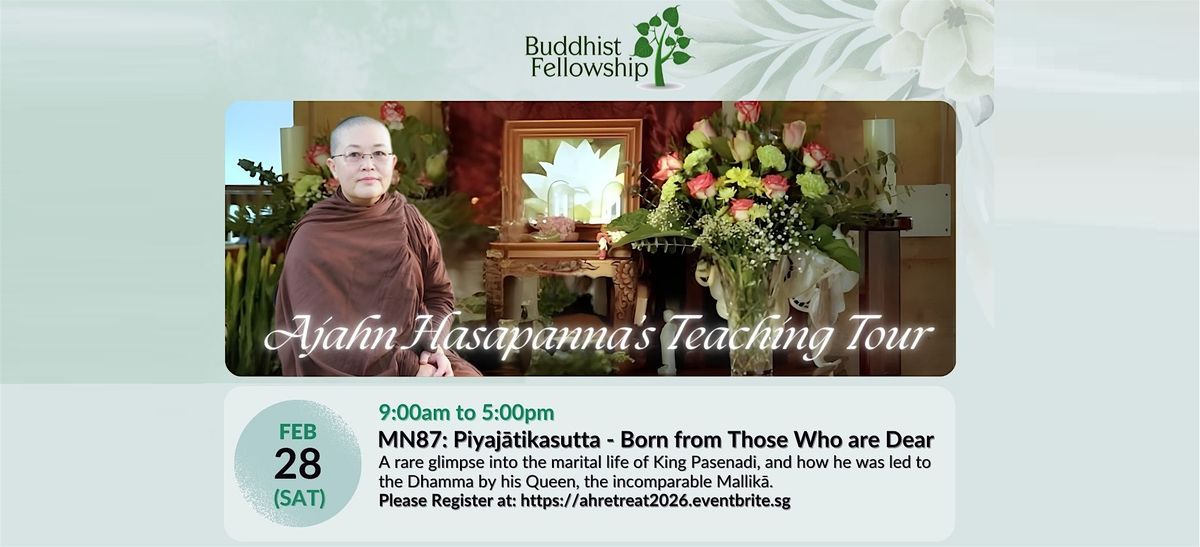 Buddhist Fellowship

Ajahn Hasapanna's Teaching Tour

FEB
28
(SAT)

9:00am to 5:00pm

MN87: Piyajātikasutta - Born from Those Who are Dear

A rare glimpse into the marital life of King Pasenadi, and how he was led to the Dhamma by his Queen, the incomparable Mallikā.

Please Register at: https://ahretreat2026.eventbrite.sg